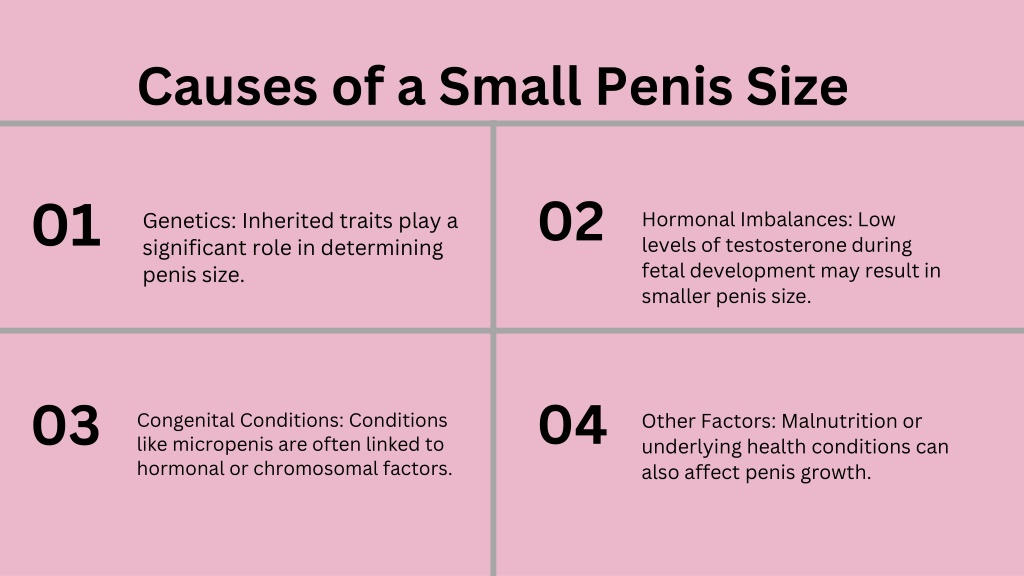 Causes of a Small Penis Size

01

Genetics: Inherited traits play a significant role in determining penis size.

02

Hormonal Imbalances: Low levels of testosterone during fetal development may result in smaller penis size.

03

Congenital Conditions: Conditions like micropenis are often linked to hormonal or chromosomal factors.

04

Other Factors: Malnutrition or underlying health conditions can also affect penis growth.